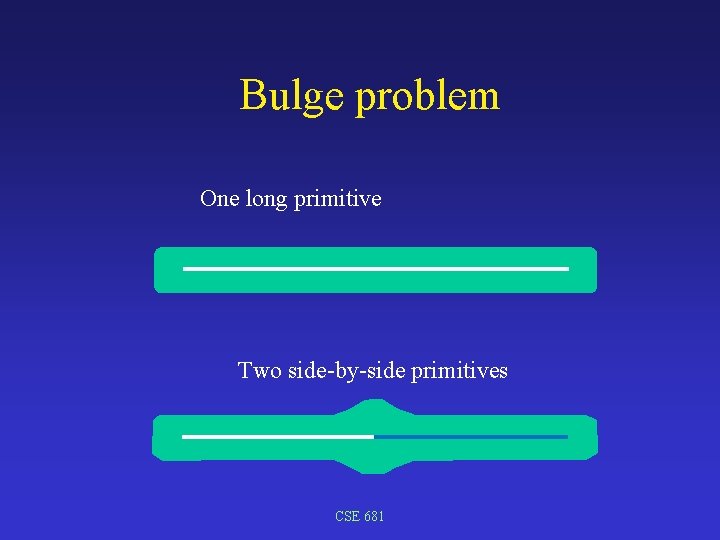 Bulge problem

One long primitive

Two side-by-side primitives

CSE 681